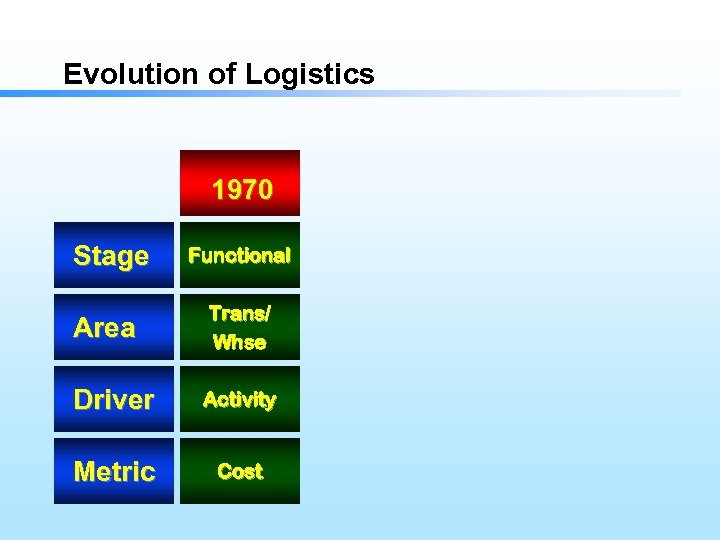 Evolution of Logistics

|  | 1970 |
|---|---|
| Stage | Functional |
| Area | Trans/ Whse |
| Driver | Activity |
| Metric | Cost |